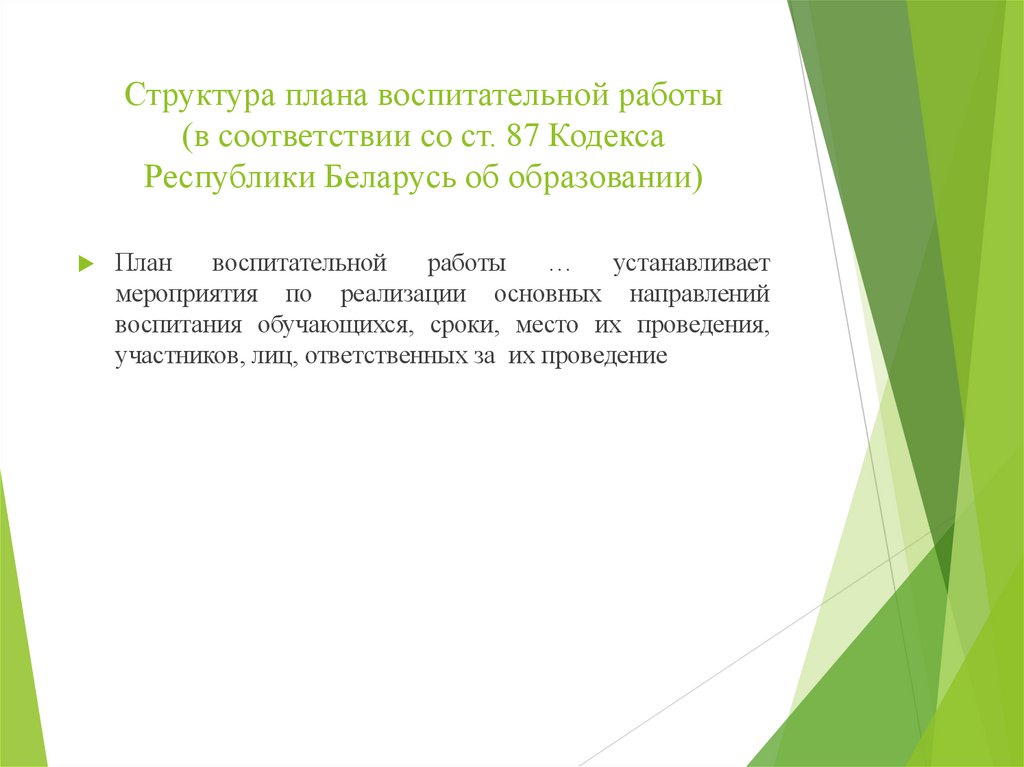 Структура плана воспитательной работы (в соответствии со ст. 87 Кодекса Республики Беларусь об образовании)

План воспитательной работы … устанавливает мероприятия по реализации основных направлений воспитания обучающихся, сроки, место их проведения, участников, лиц, ответственных за их проведение